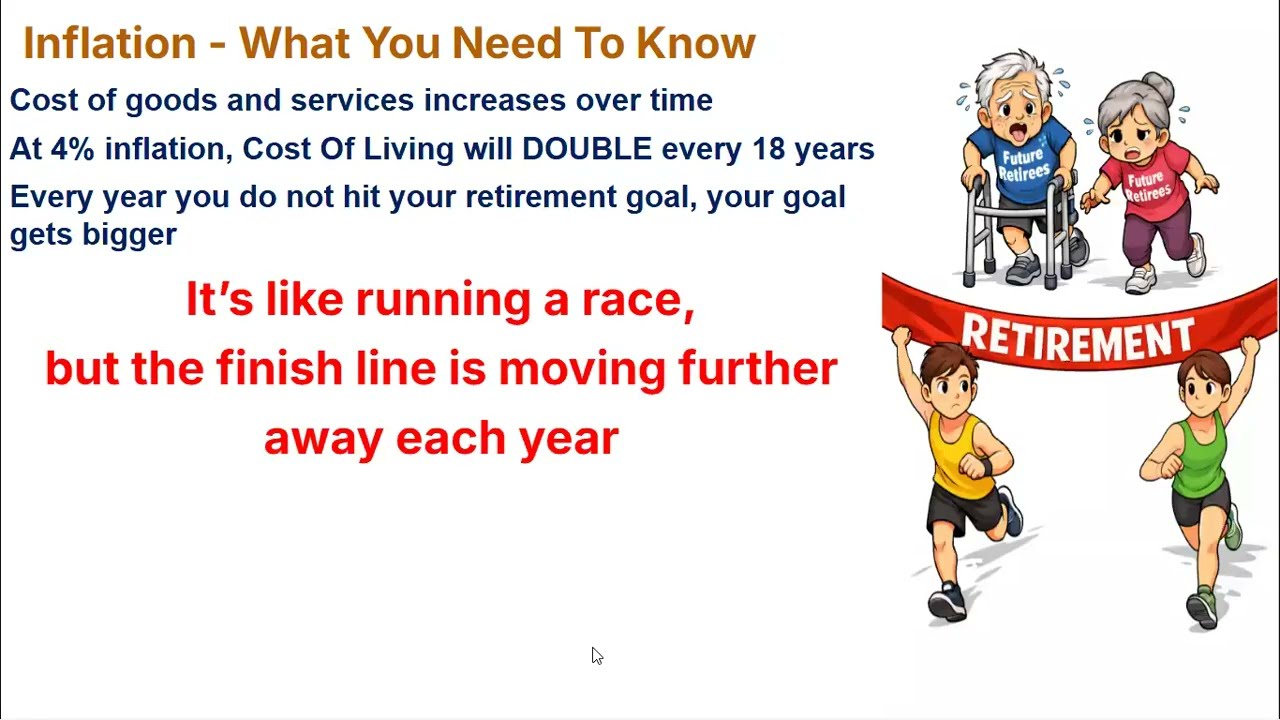 Inflation - What You Need To Know

Cost of goods and services increases over time

At 4% inflation, Cost Of Living will DOUBLE every 18 years

Every year you do not hit your retirement goal, your goal gets bigger

It's like running a race, but the finish line is moving further away each year

Future Retirees

Future Retirees

RETIREMENT